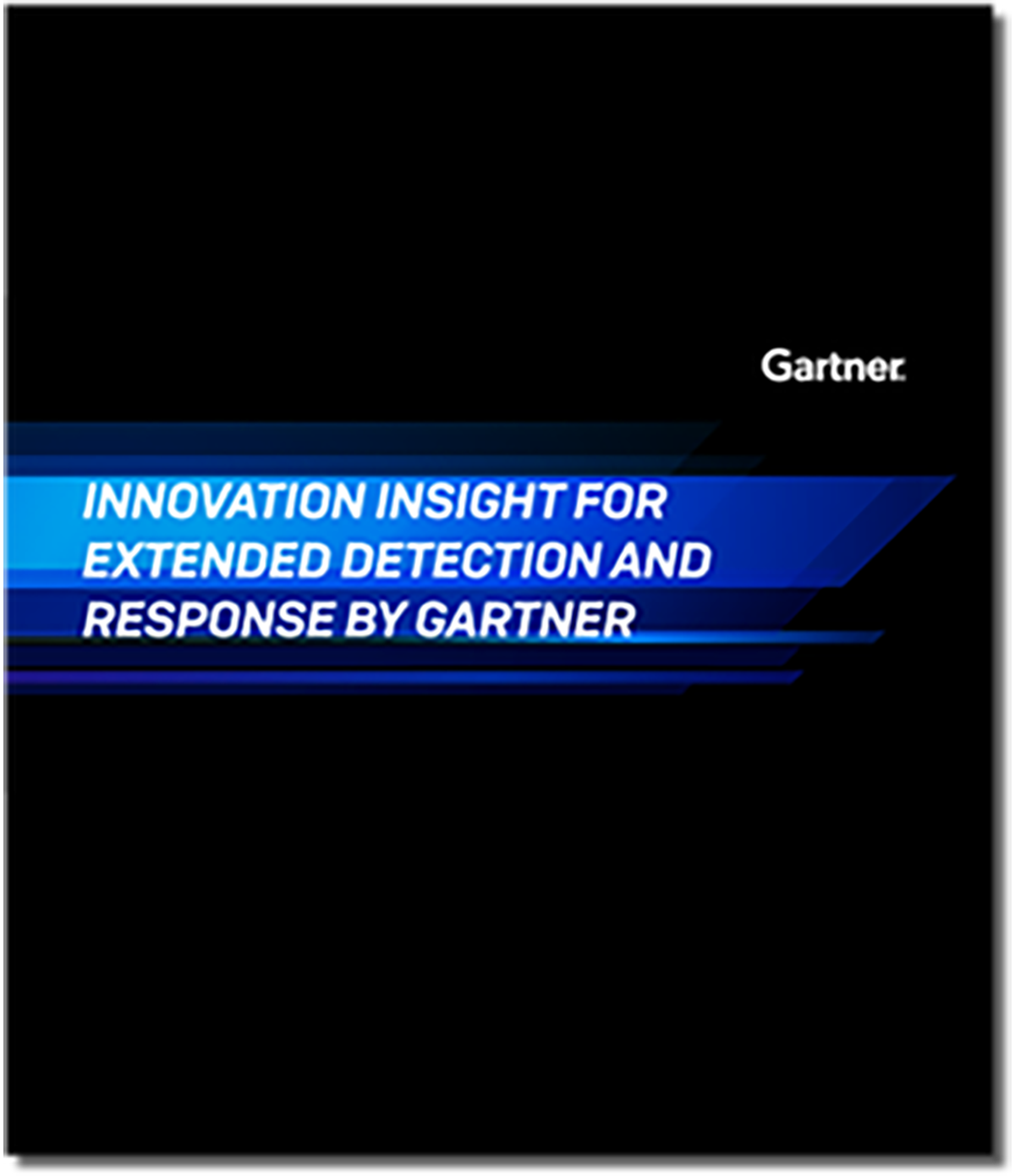 Gartner.

INNOVATION INSIGHT FOR EXTENDED DETECTION AND RESPONSE BY GARTNER